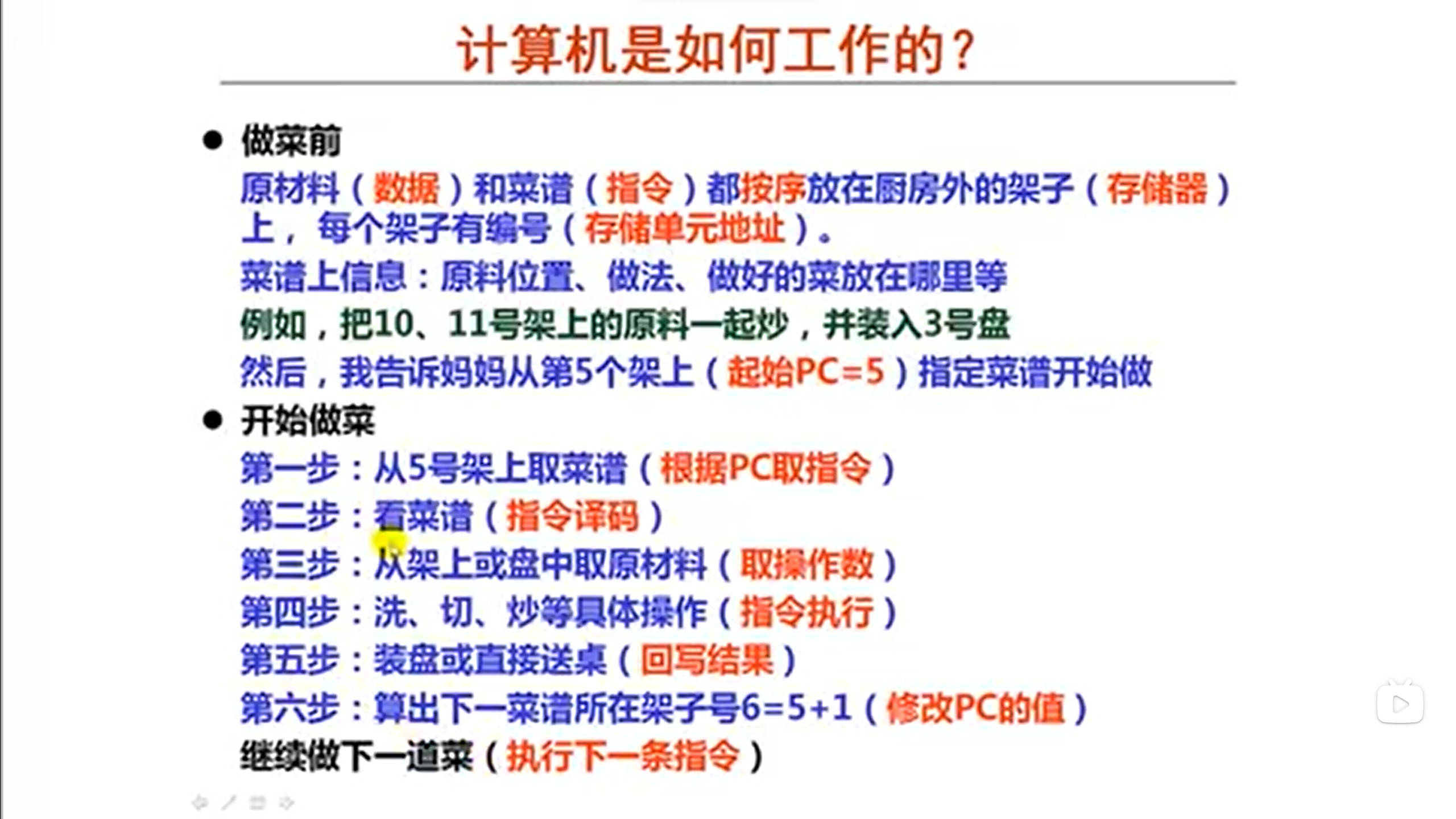 计算机是如何工作的？

● 做菜前

原材料（数据）和菜谱（指令）都按序放在厨房外的架子（存储器）上，每个架子有编号（存储单元地址）。

菜谱上信息：原料位置、做法、做好的菜放在哪里等

例如，把10、11号架上的原料一起炒，并装入3号盘

然后，我告诉妈妈从第5个架上（起始PC=5）指定菜谱开始做

● 开始做菜

第一步：从5号架上取菜谱（根据PC取指令）

第二步：看菜谱（指令译码）

第三步：从架上或盘中取原材料（取操作数）

第四步：洗、切、炒等具体操作（指令执行）

第五步：装盘或直接送桌（回写结果）

第六步：算出下一菜谱所在架子号6=5+1（修改PC的值）

继续做下一道菜（执行下一条指令）